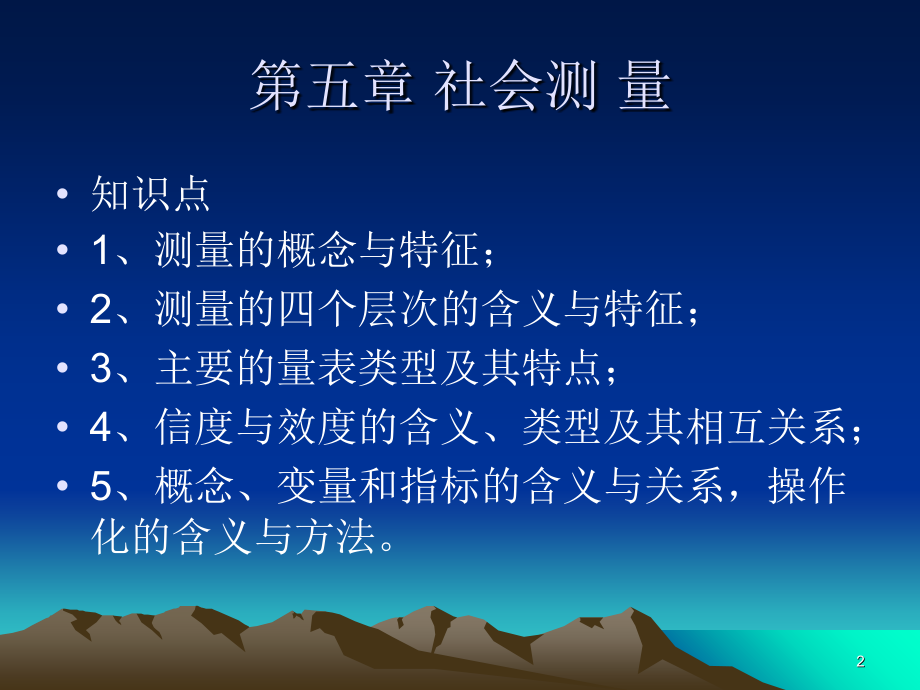 第五章 社会测 量

• 知识点
• 1、测量的概念与特征；
• 2、测量的四个层次的含义与特征；
• 3、主要的量表类型及其特点；
• 4、信度与效度的含义、类型及其相互关系；
• 5、概念、变量和指标的含义与关系，操作化的含义与方法。

2